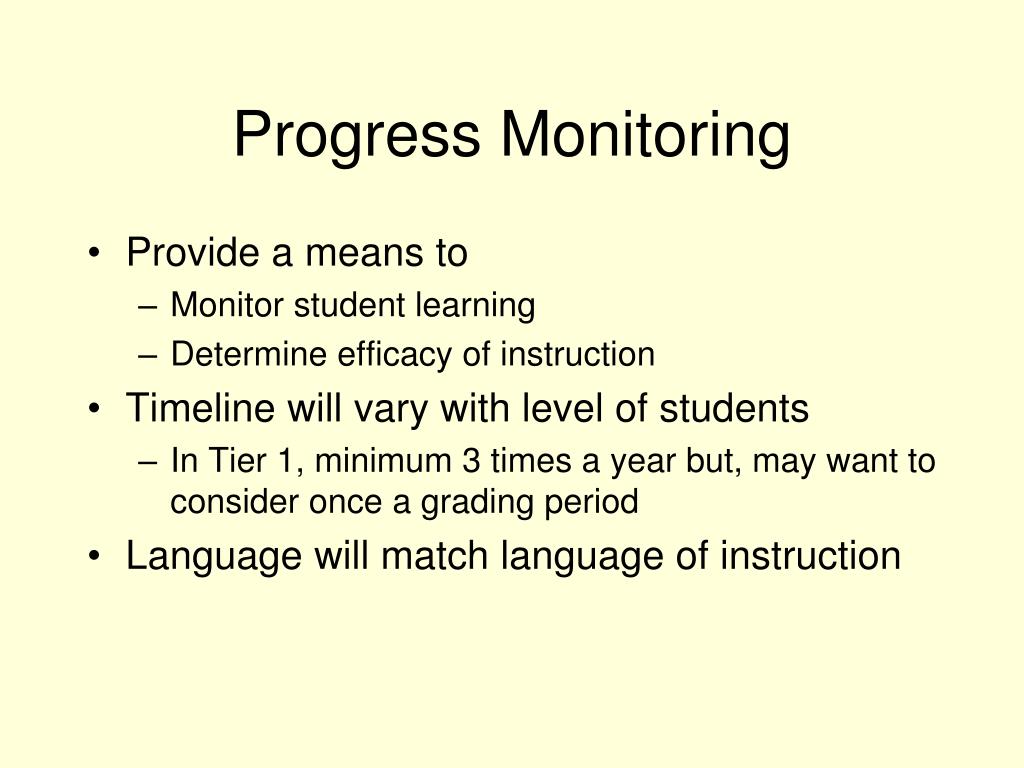 Progress Monitoring

• Provide a means to
  – Monitor student learning
  – Determine efficacy of instruction
• Timeline will vary with level of students
  – In Tier 1, minimum 3 times a year but, may want to consider once a grading period
• Language will match language of instruction